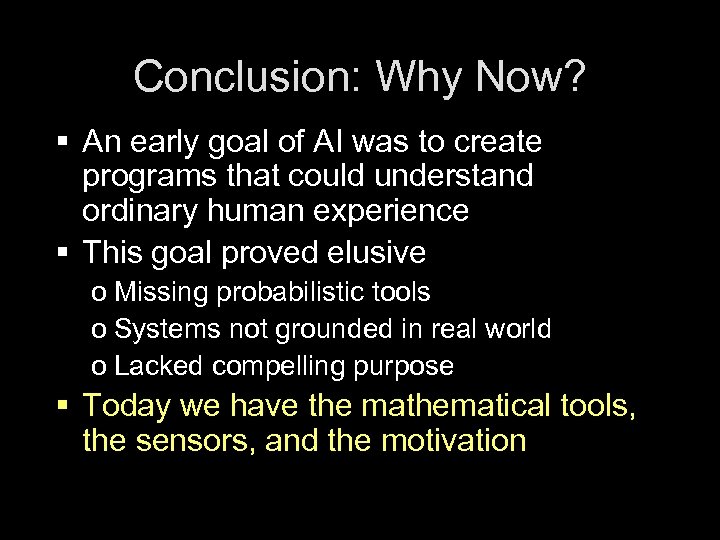 Conclusion: Why Now?

▪ An early goal of AI was to create programs that could understand ordinary human experience

▪ This goal proved elusive

o Missing probabilistic tools

o Systems not grounded in real world

o Lacked compelling purpose

▪ Today we have the mathematical tools, the sensors, and the motivation